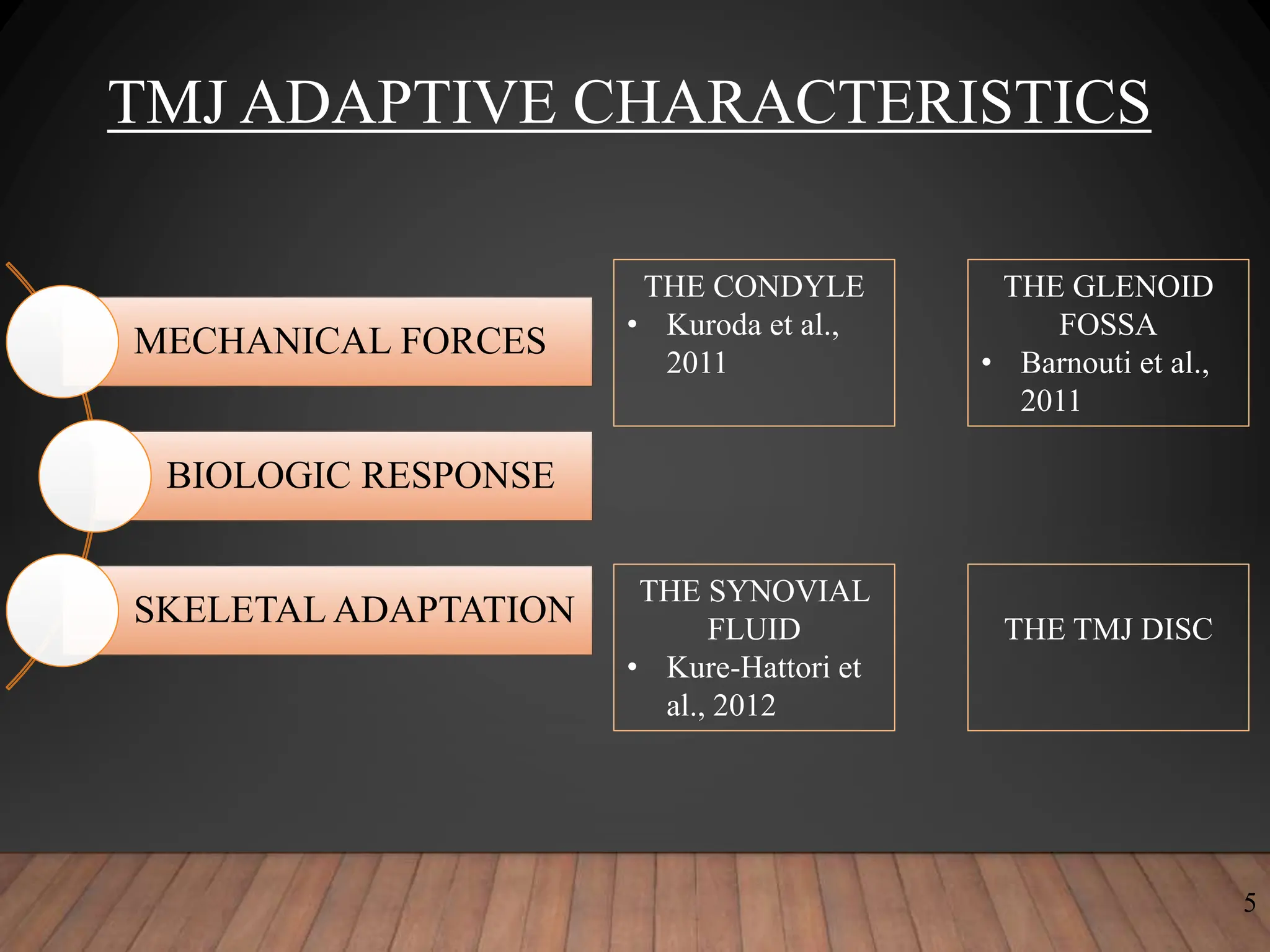 TMJ ADAPTIVE CHARACTERISTICS

MECHANICAL FORCES

BIOLOGIC RESPONSE

SKELETAL ADAPTATION

THE CONDYLE
• Kuroda et al., 2011

THE GLENOID FOSSA
• Barnouti et al., 2011

THE SYNOVIAL FLUID
• Kure-Hattori et al., 2012

THE TMJ DISC

5